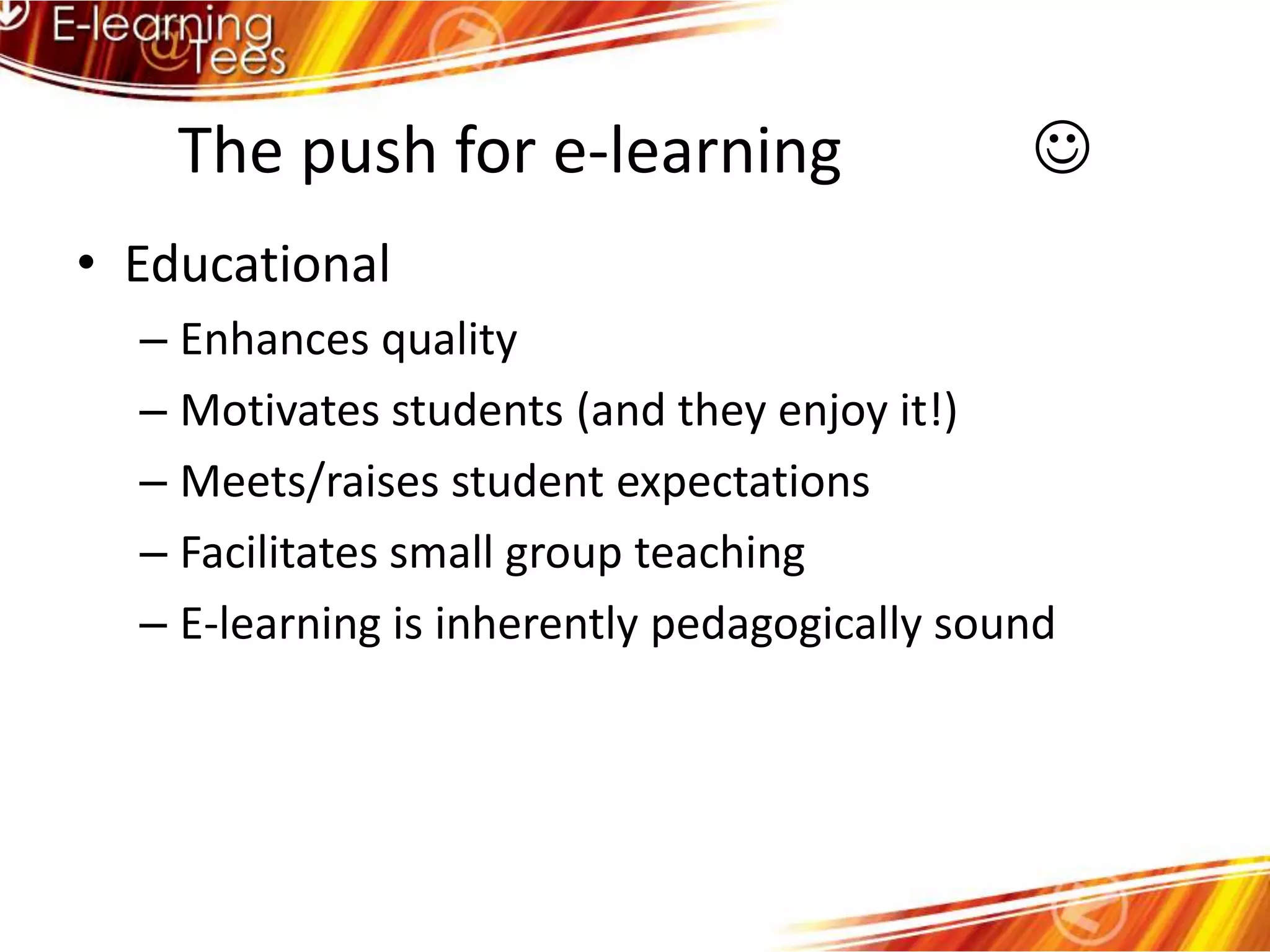 E-learning @Tees

The push for e-learning ☺

• Educational
– Enhances quality
– Motivates students (and they enjoy it!)
– Meets/raises student expectations
– Facilitates small group teaching
– E-learning is inherently pedagogically sound